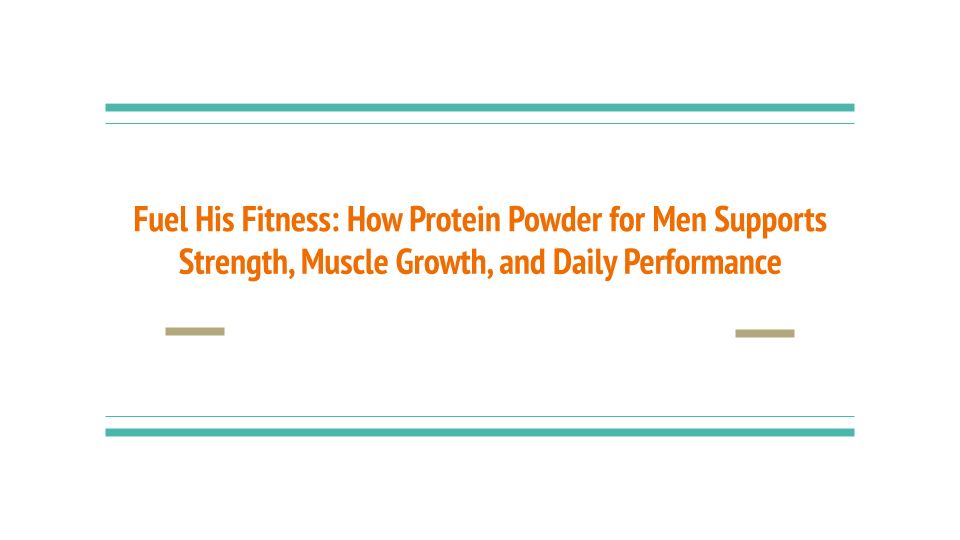 Fuel His Fitness: How Protein Powder for Men Supports Strength, Muscle Growth, and Daily Performance